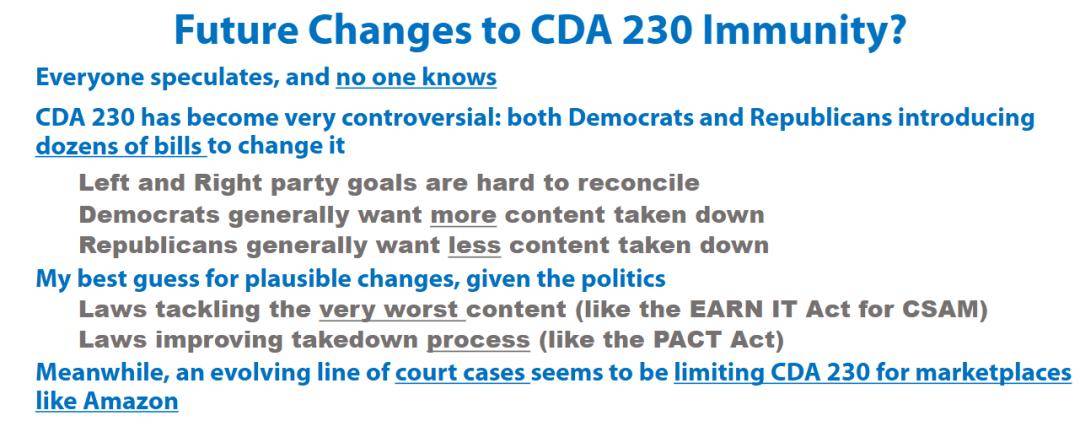 Future Changes to CDA 230 Immunity?

Everyone speculates, and no one knows

CDA 230 has become very controversial: both Democrats and Republicans introducing dozens of bills to change it

Left and Right party goals are hard to reconcile

Democrats generally want more content taken down

Republicans generally want less content taken down

My best guess for plausible changes, given the politics

Laws tackling the very worst content (like the EARN IT Act for CSAM)

Laws improving takedown process (like the PACT Act)

Meanwhile, an evolving line of court cases seems to be limiting CDA 230 for marketplaces like Amazon